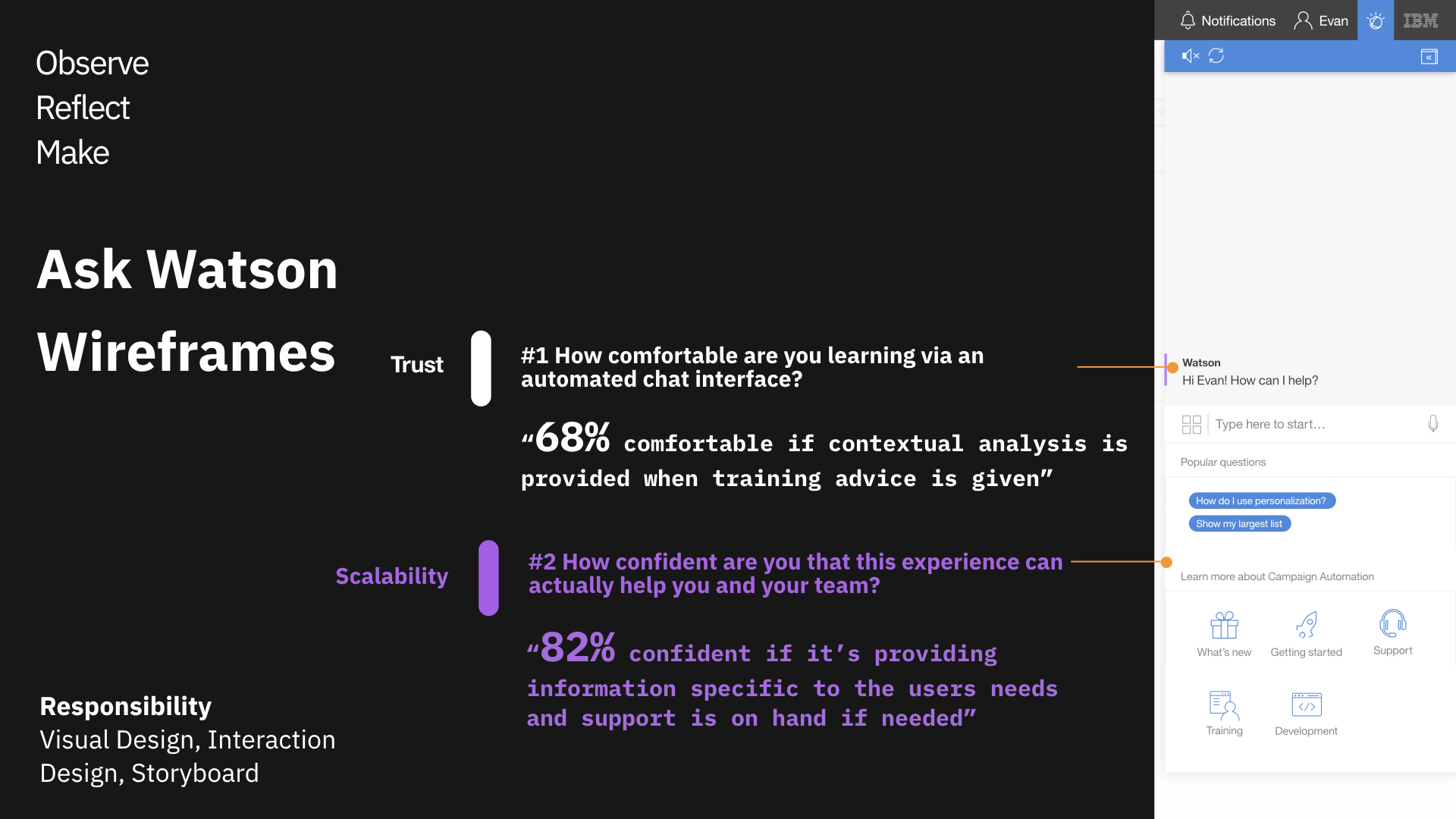 Observe
Reflect
Make

Ask Watson

Wireframes

Trust

#1 How comfortable are you learning via an automated chat interface?

“68% comfortable if contextual analysis is provided when training advice is given”

Scalability

#2 How confident are you that this experience can actually help you and your team?

“82% confident if it’s providing information specific to the users needs and support is on hand if needed”

Responsibility
Visual Design, Interaction Design, Storyboard

Notifications Evan IBM

Watson
Hi Evan! How can I help?

Type here to start…

Popular questions

How do I use personalization?

Show my largest list

Learn more about Campaign Automation

What’s new

Getting started

Support

Training

Development